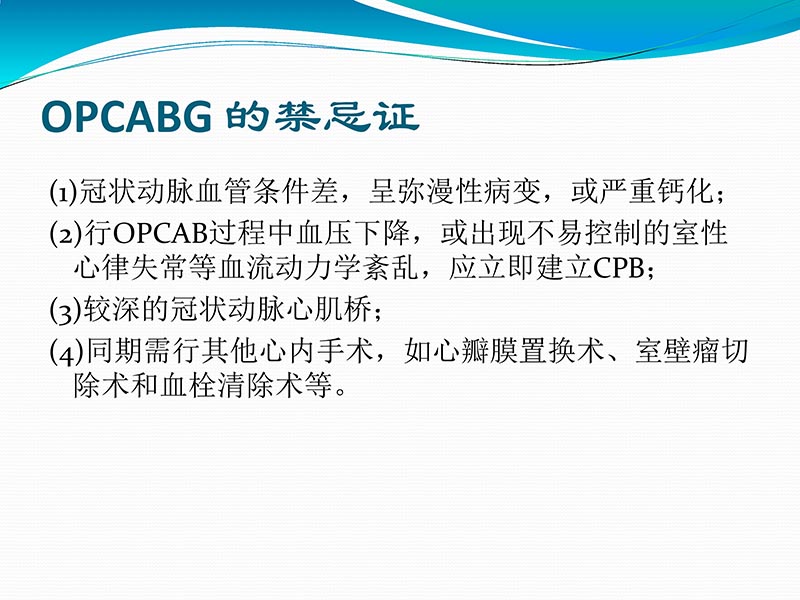 OPCABG 的禁忌证

(1)冠状动脉血管条件差，呈弥漫性病变，或严重钙化；

(2)行OPCAB过程中血压下降，或出现不易控制的室性心律失常等血流动力学紊乱，应立即建立CPB；

(3)较深的冠状动脉心肌桥；

(4)同期需行其他心内手术，如心瓣膜置换术、室壁瘤切除术和血栓清除术等。